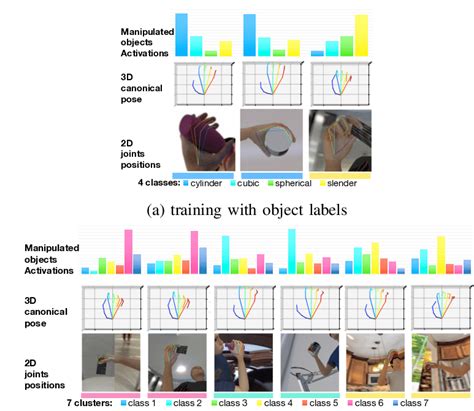 Manipulated objects Activations

3D canonical pose

2D joints positions

4 classes: cylinder cubic spherical slender

(a) training with object labels

Manipulated objects Activations

3D canonical pose

2D joints positions

7 clusters: class 1 class 2 class 3 class 4 class 5 class 6 class 7